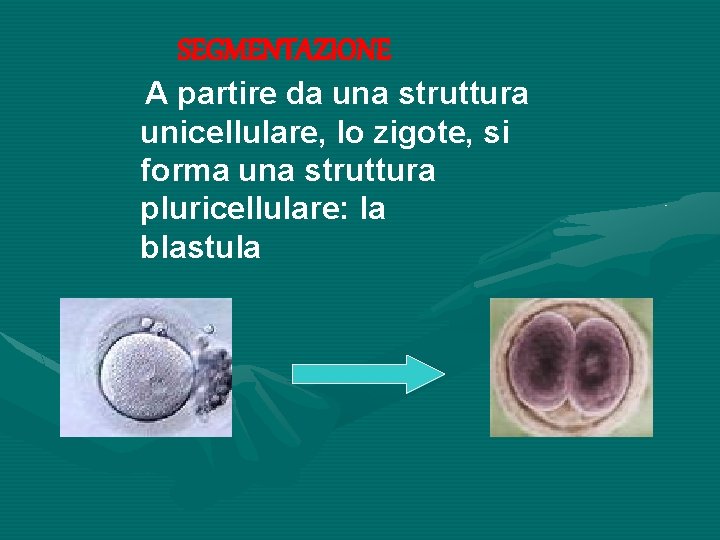 SEGMENTAZIONE

A partire da una struttura unicellulare, lo zigote, si forma una struttura pluricellulare: la blastula